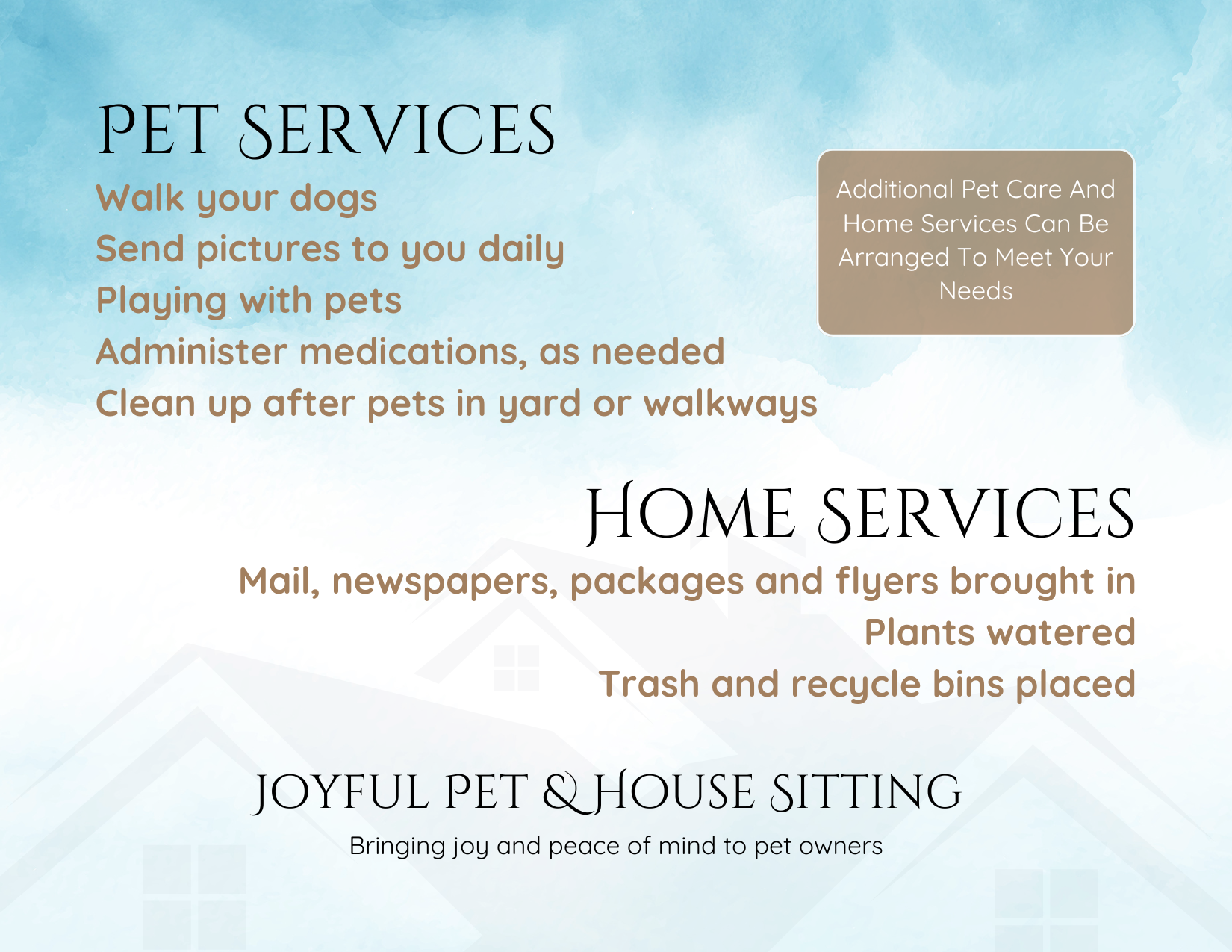 PET SERVICES

Walk your dogs
Send pictures to you daily
Playing with pets
Administer medications, as needed
Clean up after pets in yard or walkways

Additional Pet Care And Home Services Can Be Arranged To Meet Your Needs

HOME SERVICES

Mail, newspapers, packages and flyers brought in
Plants watered
Trash and recycle bins placed

JOYFUL PET & HOUSE SITTING

Bringing joy and peace of mind to pet owners